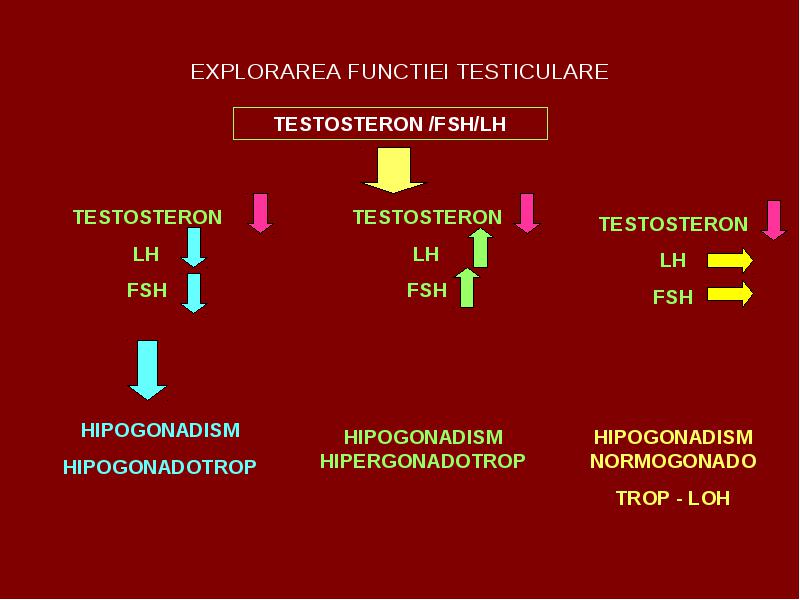 EXPLORAREA FUNCTIEI TESTICULARE

TESTOSTERON /FSH/LH

TESTOSTERON

LH

FSH

HIPOGONADISM

HIPOGONADOTROP

TESTOSTERON

LH

FSH

HIPOGONADISM HIPERGONADOTROP

TESTOSTERON

LH

FSH

HIPOGONADISM NORMOGONADO

TROP - LOH